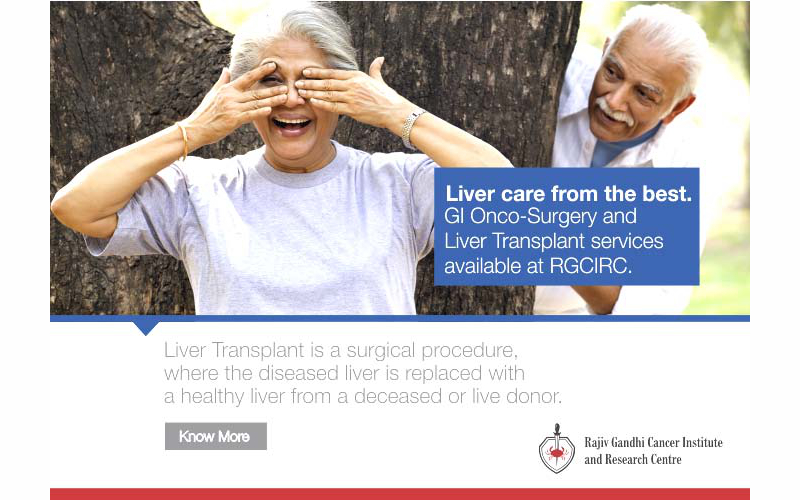 Liver care from the best.
GI Onco-Surgery and Liver Transplant services available at RGCIRC.

Liver Transplant is a surgical procedure, where the diseased liver is replaced with a healthy liver from a deceased or live donor.

Know More

Rajiv Gandhi Cancer Institute and Research Centre